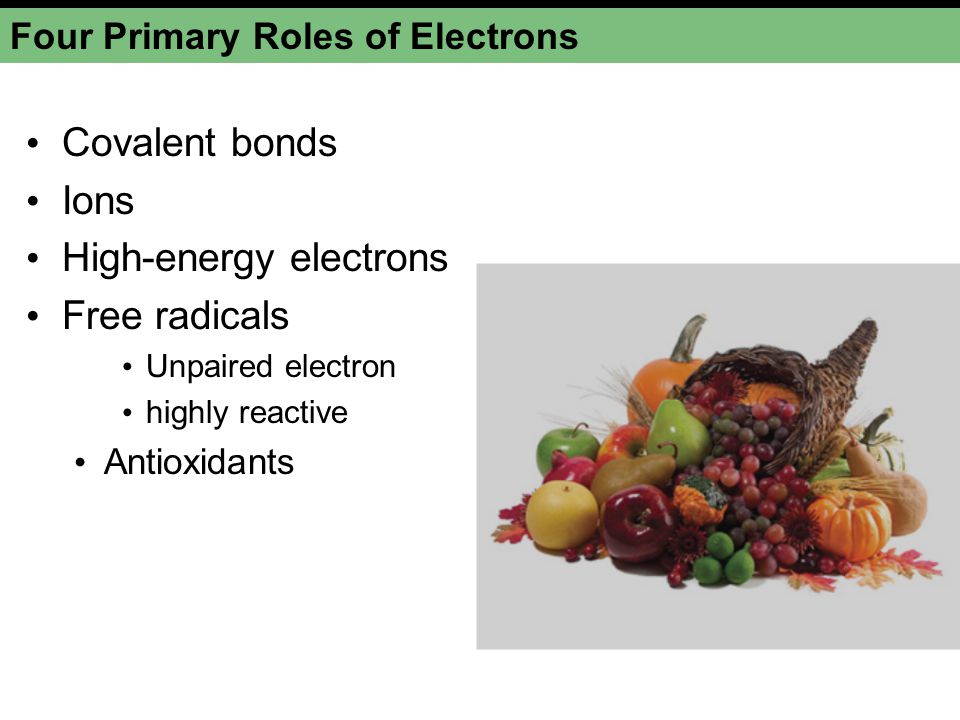 Four Primary Roles of Electrons

• Covalent bonds
• Ions
• High-energy electrons
• Free radicals
  • Unpaired electron
  • highly reactive
 • Antioxidants